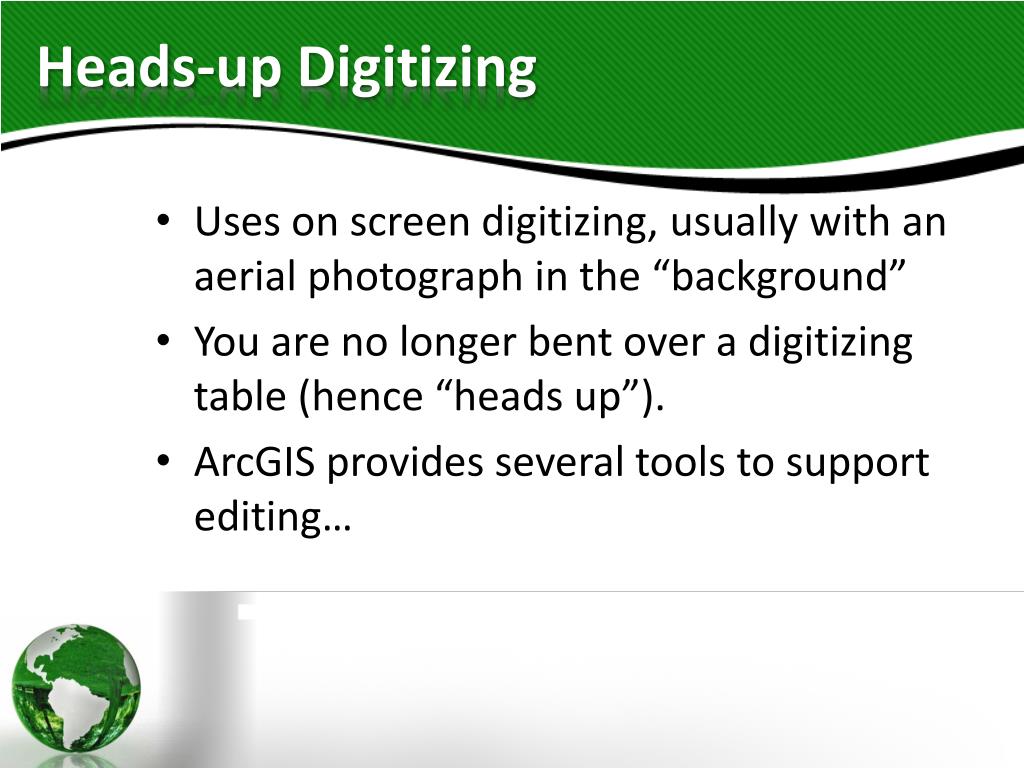 Heads-up Digitizing

• Uses on screen digitizing, usually with an aerial photograph in the “background”
• You are no longer bent over a digitizing table (hence “heads up”).
• ArcGIS provides several tools to support editing…